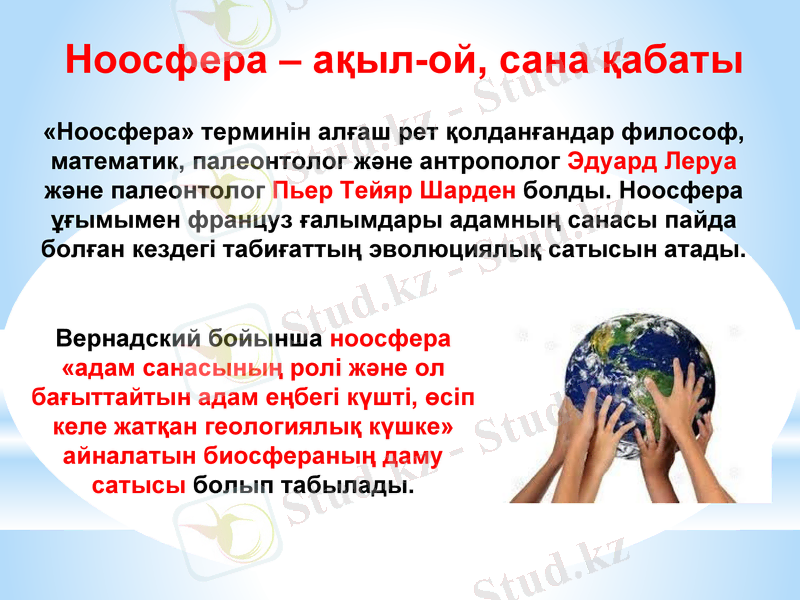 Ноосфера – ақыл-ой, сана қабаты

«Ноосфера» терминін алғаш рет қолданғандар философ, математик, палеонтолог және антрополог Эдуард Леруа және палеонтолог Пьер Тейяр Шарден болды. Ноосфера ұғымымен француз ғалымдары адамның санасы пайда болған кездегі табиғаттың эволюциялық сатысын атады.

Вернадский бойынша ноосфера «адам санасының ролі және ол бағыттайтын адам еңбегі күшті, өсіп келе жатқан геологиялық күшке» айналатын биосфераның даму сатысы болып табылады.

Stud.kz - Stud.kz
Stud.kz - Stud.kz
Stud.kz - Stud.kz
Stud.kz